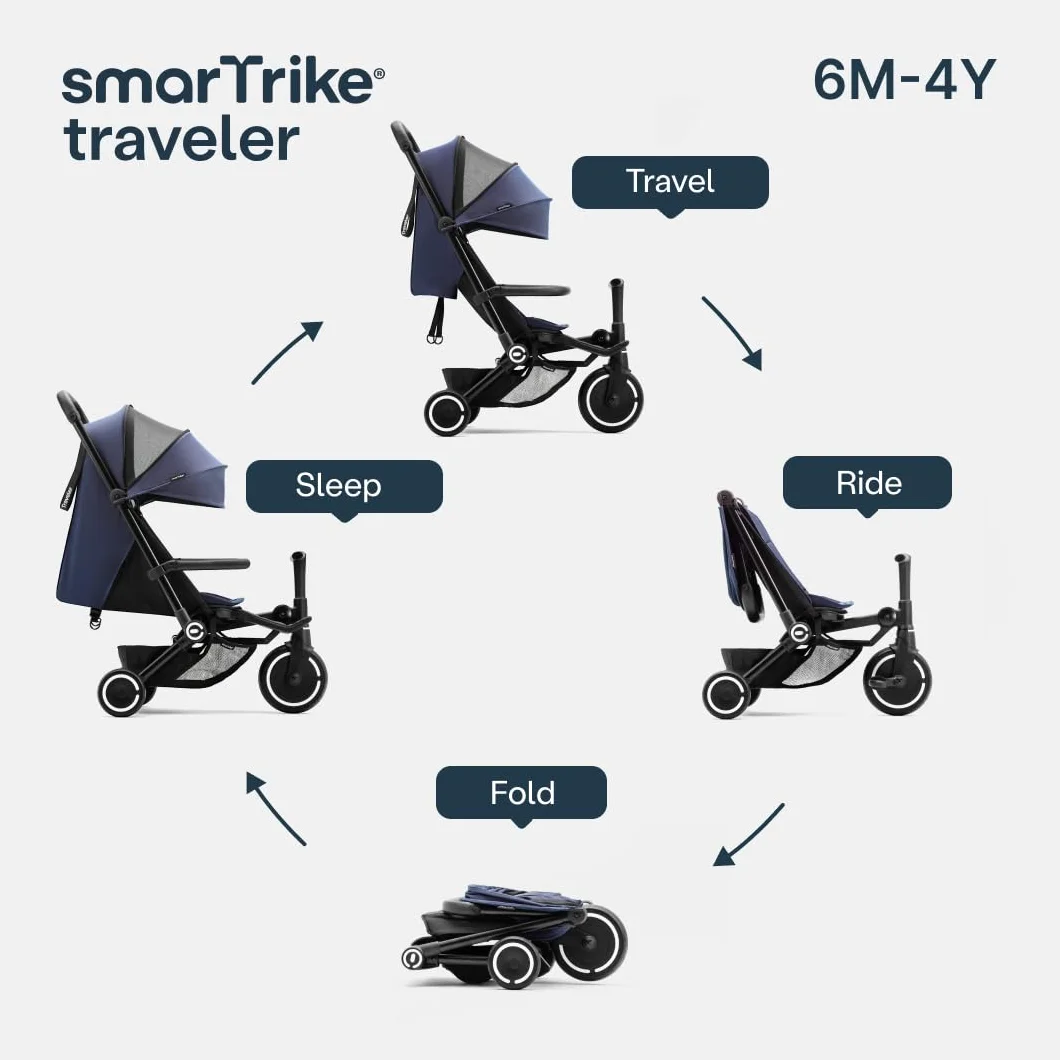 smarTrike®
traveler

6M-4Y

Travel

Sleep

Ride

Fold